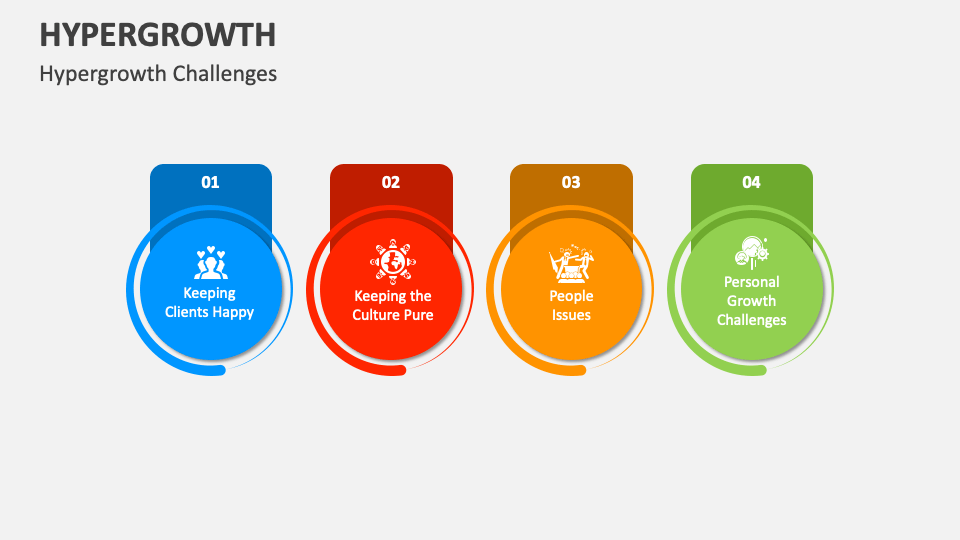 HYPERGROWTH

Hypergrowth Challenges

01

Keeping Clients Happy

02

Keeping the Culture Pure

03

People Issues

04

Personal Growth Challenges